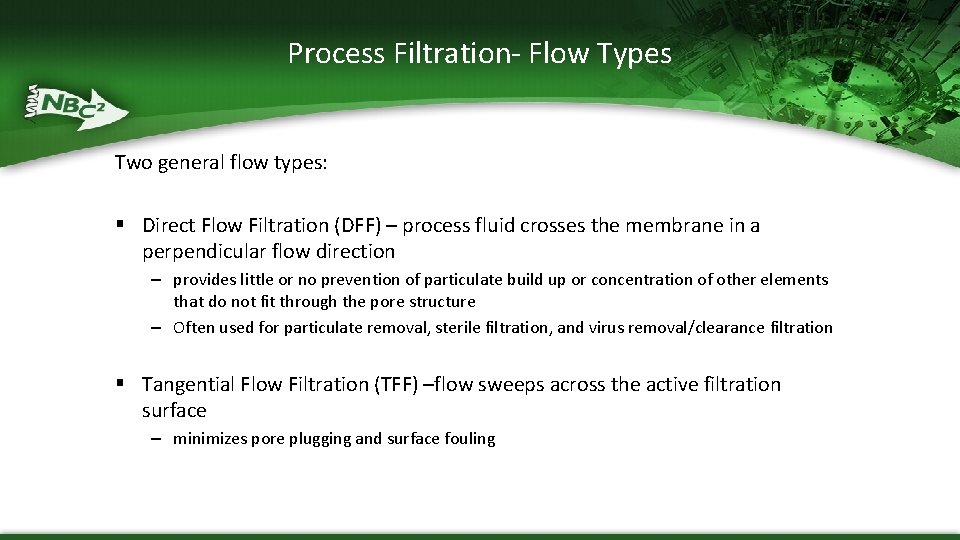 Process Filtration- Flow Types

NBC²

Two general flow types:

▪ Direct Flow Filtration (DFF) – process fluid crosses the membrane in a perpendicular flow direction

– provides little or no prevention of particulate build up or concentration of other elements that do not fit through the pore structure

– Often used for particulate removal, sterile filtration, and virus removal/clearance filtration

▪ Tangential Flow Filtration (TFF) –flow sweeps across the active filtration surface

– minimizes pore plugging and surface fouling